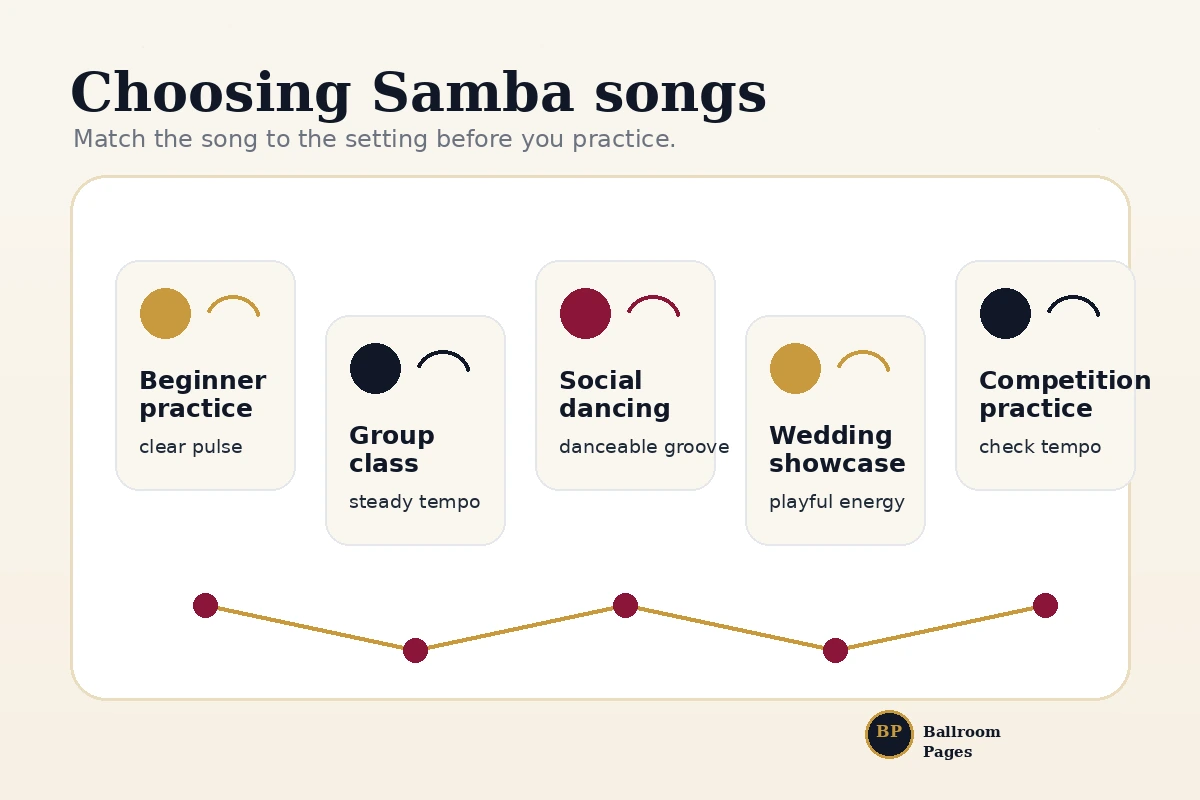 Choosing Samba songs

Match the song to the setting before you practice.

Beginner practice
clear pulse

Group class
steady tempo

Social dancing
danceable groove

Wedding showcase
playful energy

Competition practice
check tempo

BP
Ballroom Pages